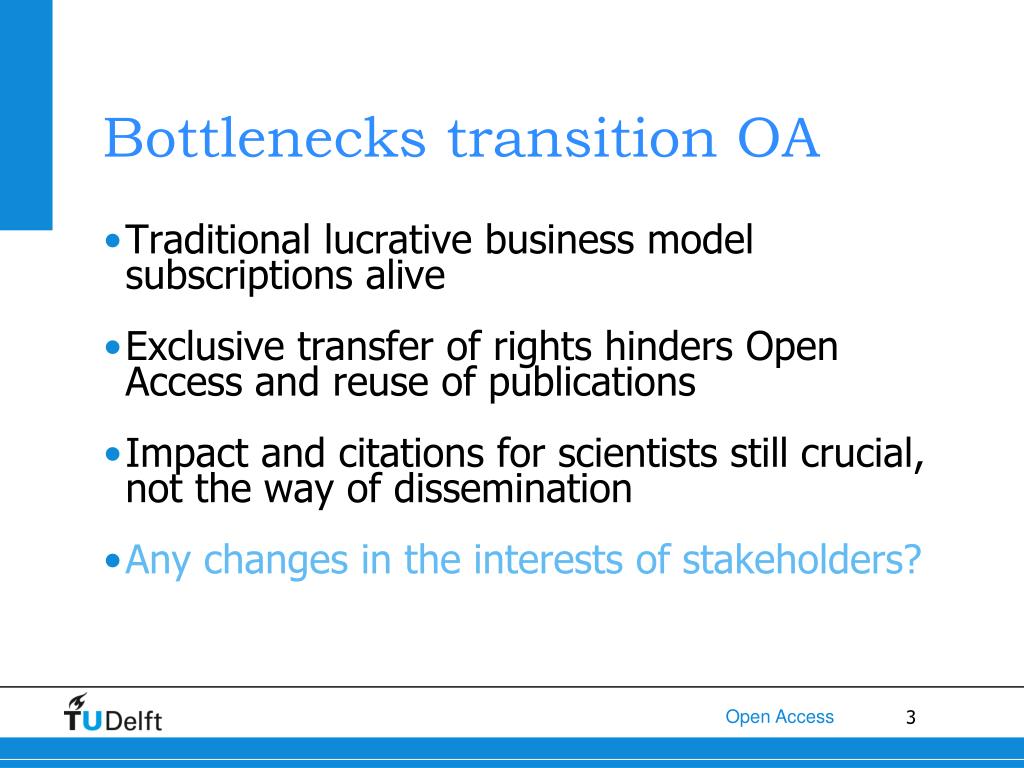 Bottlenecks transition OA

• Traditional lucrative business model subscriptions alive

• Exclusive transfer of rights hinders Open Access and reuse of publications

• Impact and citations for scientists still crucial, not the way of dissemination

• Any changes in the interests of stakeholders?

TUDelft

Open Access

3